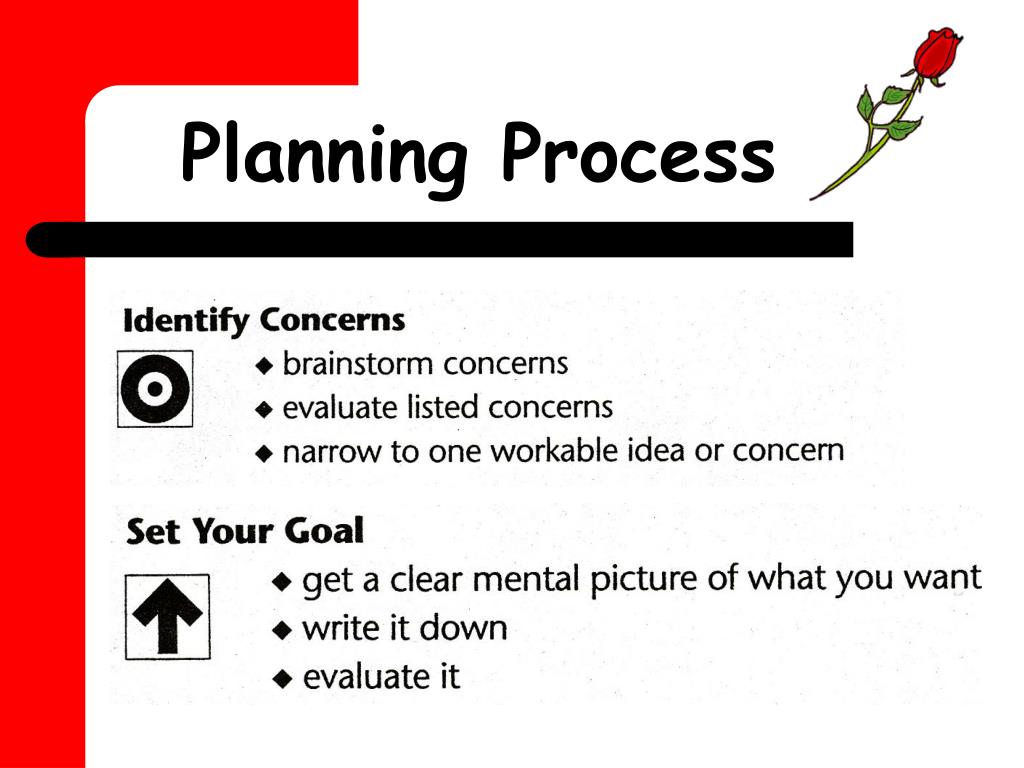 Planning Process

Identify Concerns

◆ brainstorm concerns
◆ evaluate listed concerns
◆ narrow to one workable idea or concern

Set Your Goal

◆ get a clear mental picture of what you want
◆ write it down
◆ evaluate it